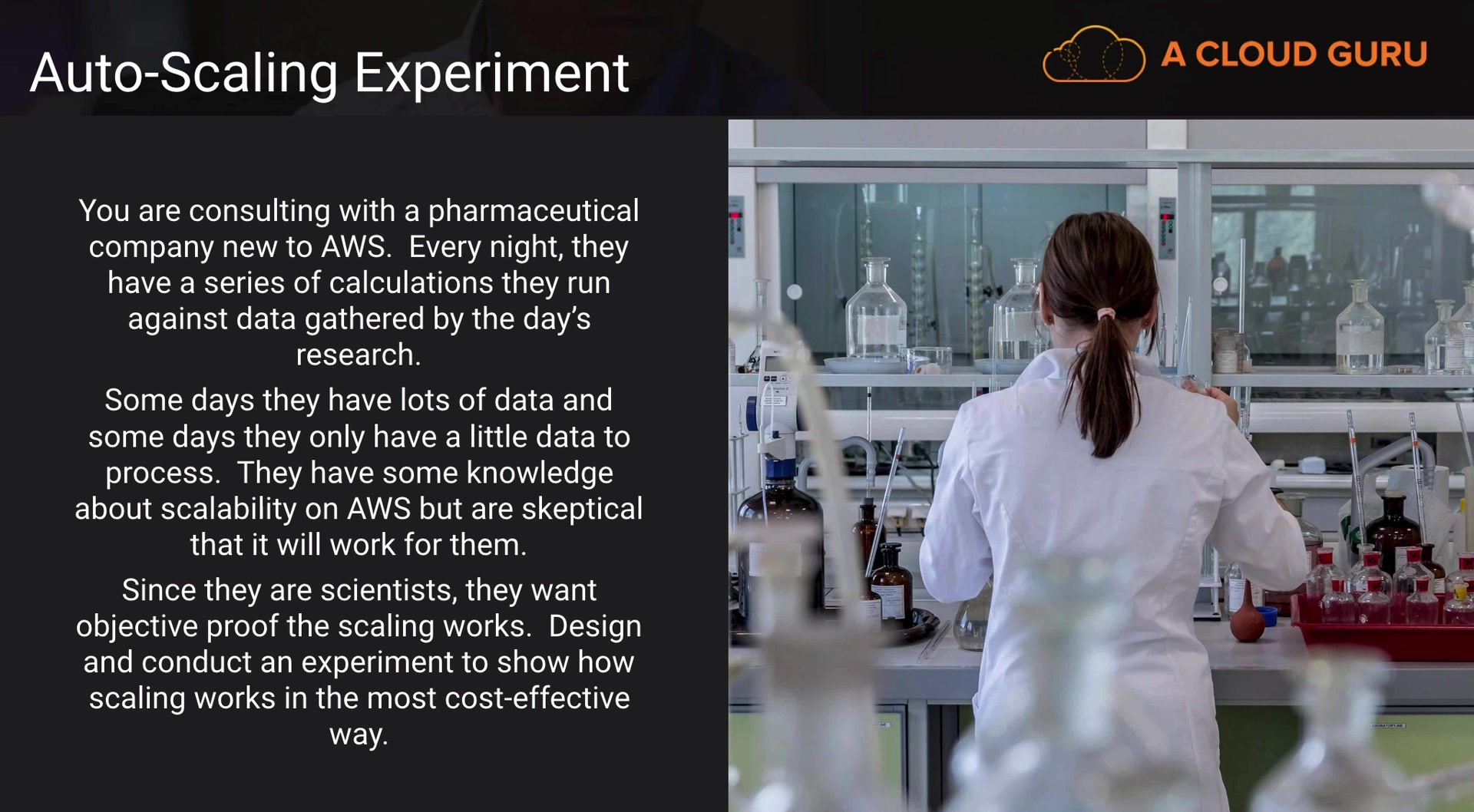 Auto-Scaling Experiment

A CLOUD GURU

You are consulting with a pharmaceutical company new to AWS. Every night, they have a series of calculations they run against data gathered by the day's research.

Some days they have lots of data and some days they only have a little data to process. They have some knowledge about scalability on AWS but are skeptical that it will work for them.

Since they are scientists, they want objective proof the scaling works. Design and conduct an experiment to show how scaling works in the most cost-effective way.